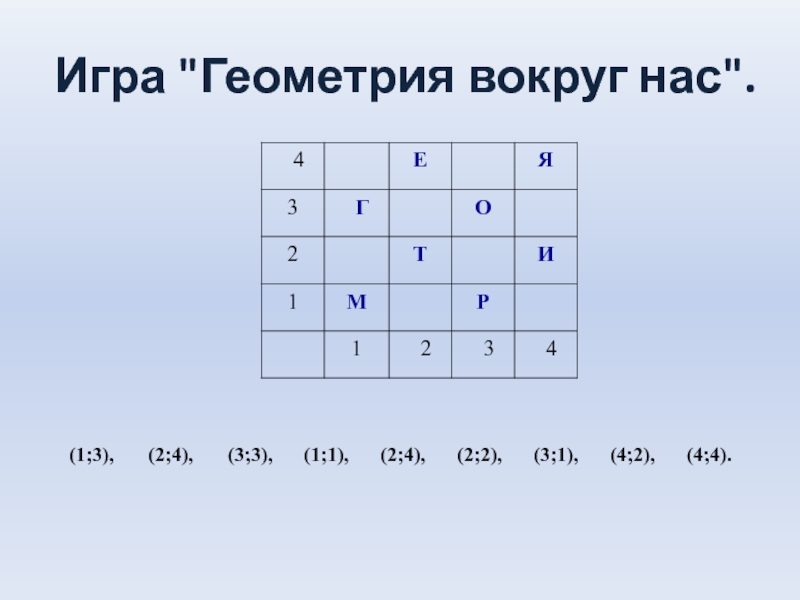 Игра "Геометрия вокруг нас".

| 4 |  | Е |  | Я |
|---|---|---|---|---|
| 3 | Г |  | О |  |
| 2 |  | Т |  | И |
| 1 | М |  | Р |  |
|  | 1 | 2 | 3 | 4 |

(1;3), (2;4), (3;3), (1;1), (2;4), (2;2), (3;1), (4;2), (4;4).